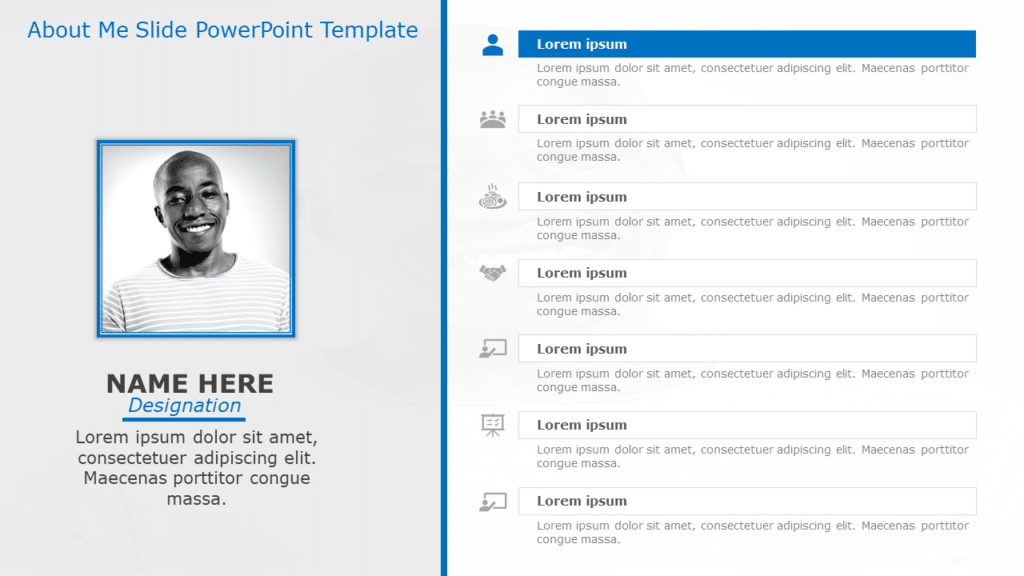 About Me Slide PowerPoint Template

NAME HERE

Designation

Lorem ipsum dolor sit amet, consectetuer adipiscing elit. Maecenas porttitor congue massa.

Lorem ipsum

Lorem ipsum dolor sit amet, consectetuer adipiscing elit. Maecenas porttitor congue massa.

Lorem ipsum

Lorem ipsum dolor sit amet, consectetuer adipiscing elit. Maecenas porttitor congue massa.

Lorem ipsum

Lorem ipsum dolor sit amet, consectetuer adipiscing elit. Maecenas porttitor congue massa.

Lorem ipsum

Lorem ipsum dolor sit amet, consectetuer adipiscing elit. Maecenas porttitor congue massa.

Lorem ipsum

Lorem ipsum dolor sit amet, consectetuer adipiscing elit. Maecenas porttitor congue massa.

Lorem ipsum

Lorem ipsum dolor sit amet, consectetuer adipiscing elit. Maecenas porttitor congue massa.

Lorem ipsum

Lorem ipsum dolor sit amet, consectetuer adipiscing elit. Maecenas porttitor congue massa.